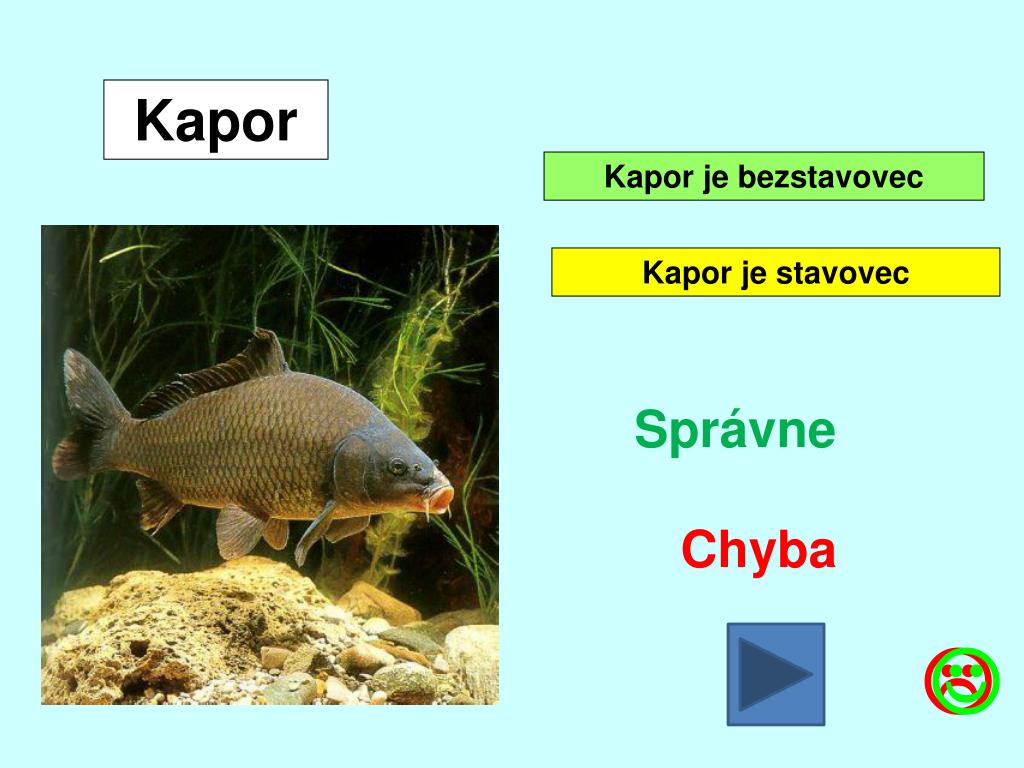 Kapor

Kapor je bezstavovec

Kapor je stavovec

Správne

Chyba